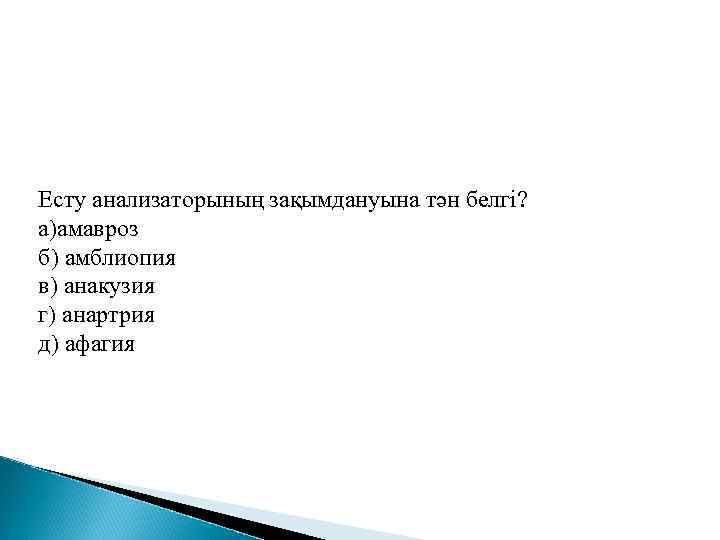 Есту анализаторының зақымдануына тән белгі?
а)амавроз
б) амблиопия
в) анакузия
г) анартрия
д) афагия